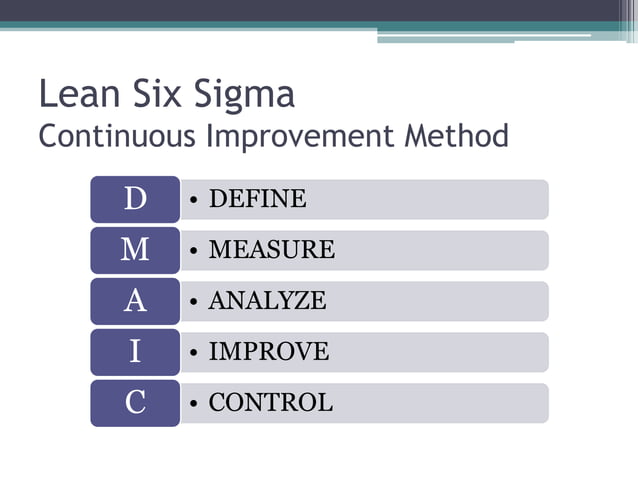 Lean Six Sigma
Continuous Improvement Method

D
• DEFINE

M
• MEASURE

A
• ANALYZE

I
• IMPROVE

C
• CONTROL